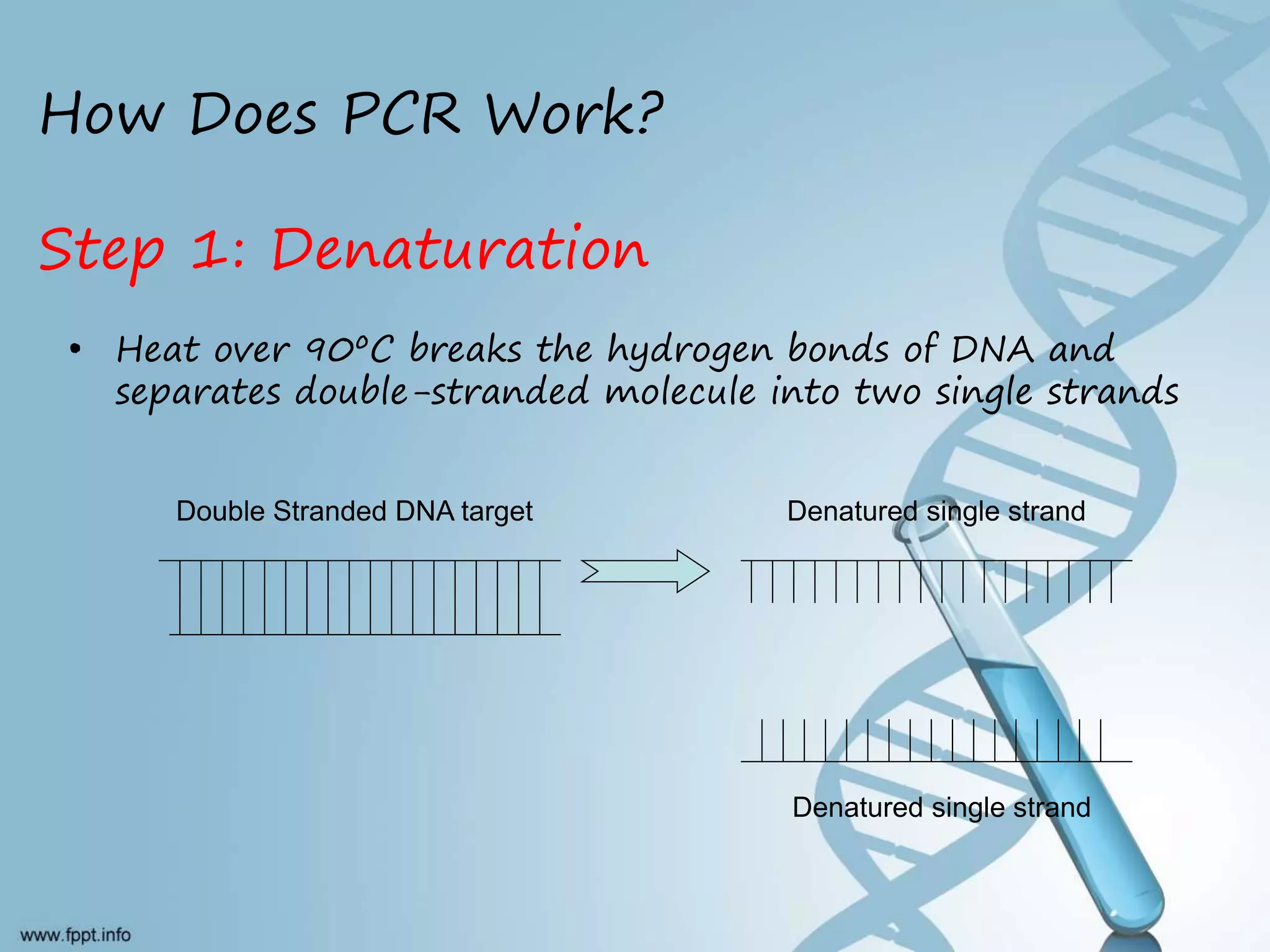 How Does PCR Work?

Step 1: Denaturation

• Heat over 90°C breaks the hydrogen bonds of DNA and separates double-stranded molecule into two single strands

Double Stranded DNA target

Denatured single strand

Denatured single strand

www.fppt.info